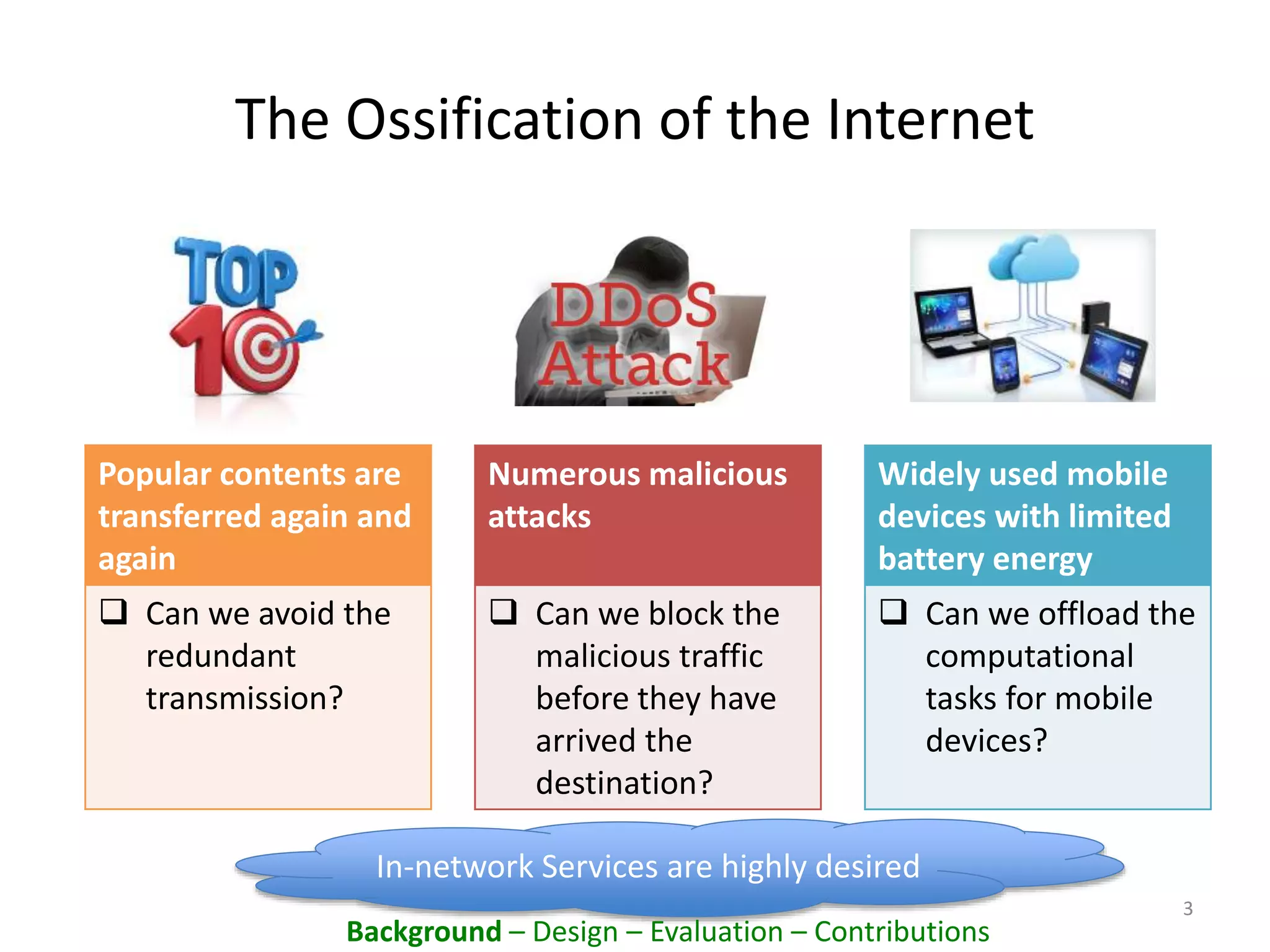 The Ossification of the Internet

TOP 10

DDoS Attack

Popular contents are transferred again and again

❑ Can we avoid the redundant transmission?

Numerous malicious attacks

❑ Can we block the malicious traffic before they have arrived the destination?

Widely used mobile devices with limited battery energy

❑ Can we offload the computational tasks for mobile devices?

In-network Services are highly desired

3

Background – Design – Evaluation – Contributions